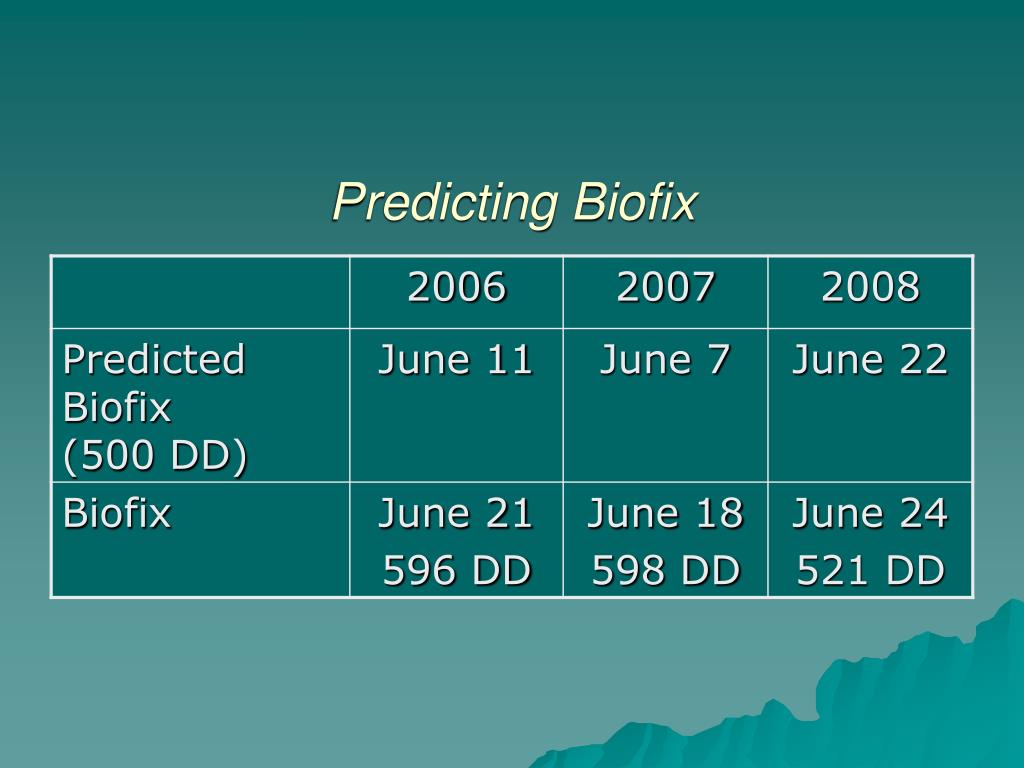 Predicting Biofix

| | 2006 | 2007 | 2008 |
|---|---|---|---|
| Predicted Biofix (500 DD) | June 11 | June 7 | June 22 |
| Biofix | June 21 596 DD | June 18 598 DD | June 24 521 DD |